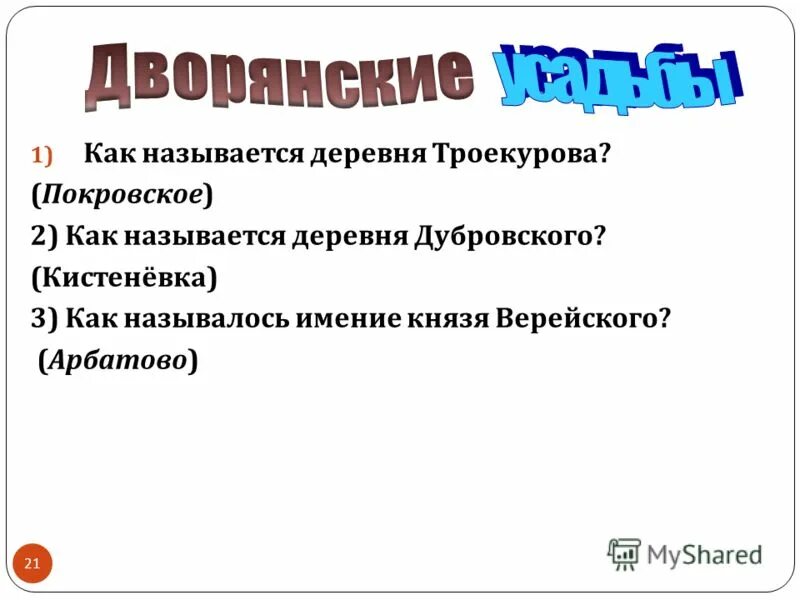 Дворянские усадьбы

1) Как называется деревня Троекурова?
(Покровское)
2) Как называется деревня Дубровского?
(Кистенёвка)
3) Как называлось имение князя Верейского?
(Арбатово)

21

MyShared